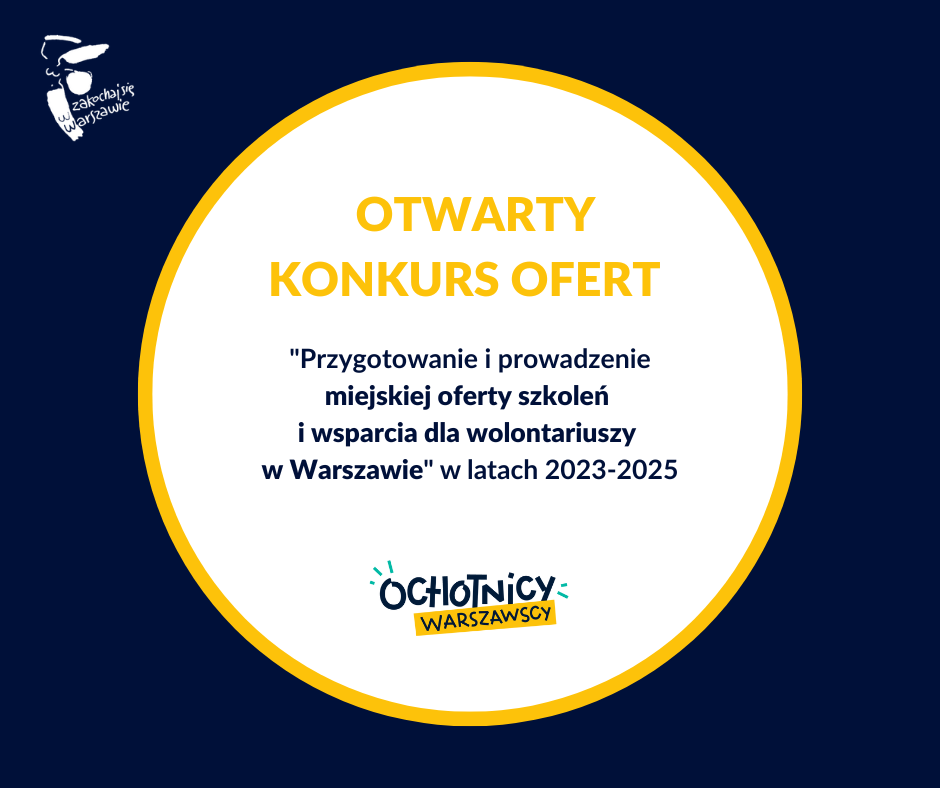 zakochaj się w Warszawie

OTWARTY KONKURS OFERT

"Przygotowanie i prowadzenie miejskiej oferty szkoleń i wsparcia dla wolontariuszy w Warszawie" w latach 2023-2025

OCHOTNICY WARSZAWSCY